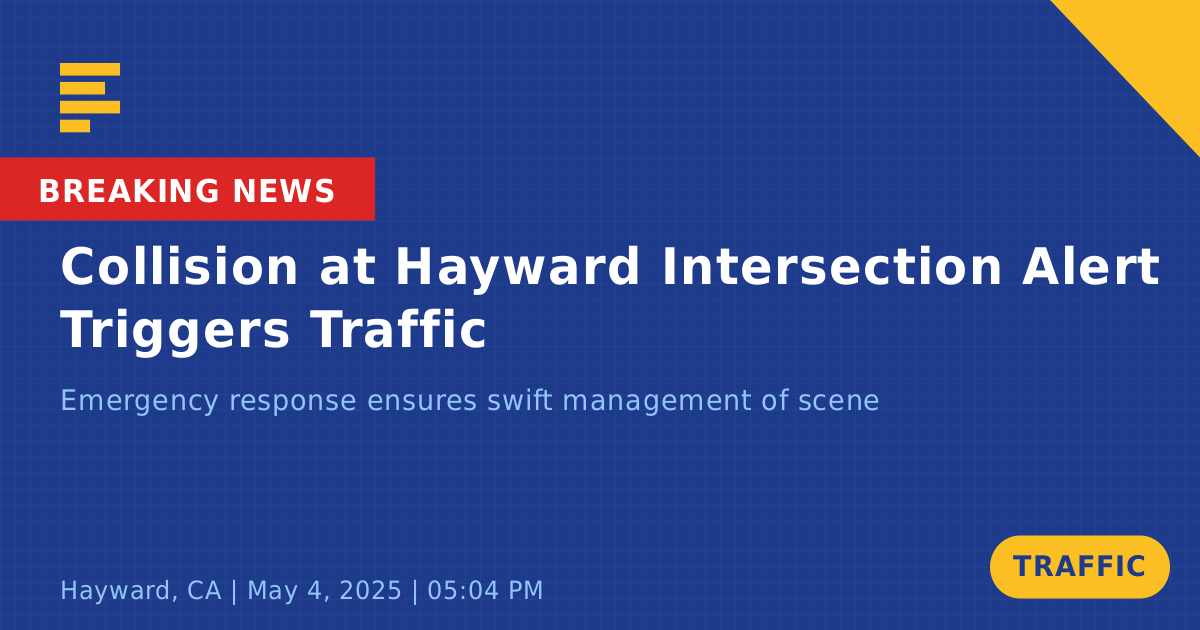 BREAKING NEWS

Collision at Hayward Intersection Alert Triggers Traffic

Emergency response ensures swift management of scene

Hayward, CA | May 4, 2025 | 05:04 PM

TRAFFIC